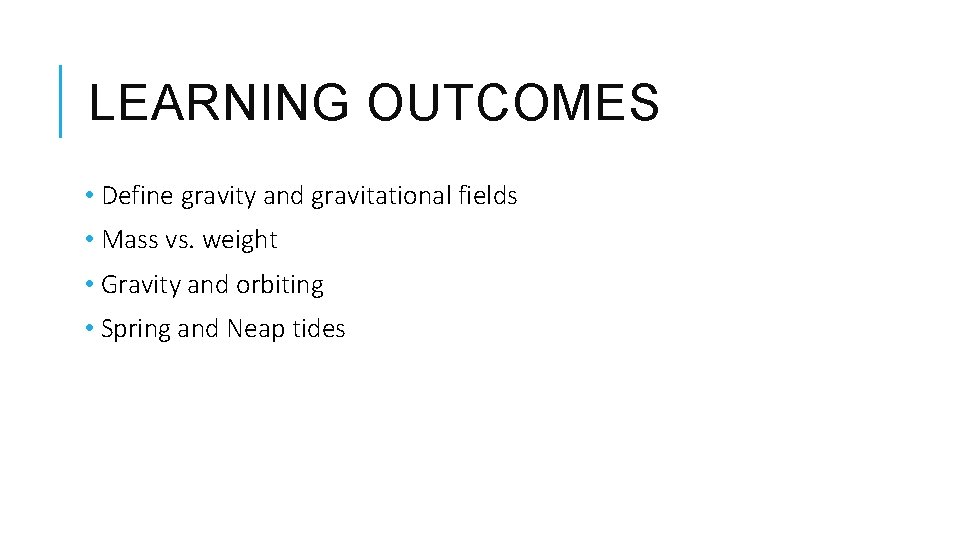 LEARNING OUTCOMES

• Define gravity and gravitational fields
• Mass vs. weight
• Gravity and orbiting
• Spring and Neap tides